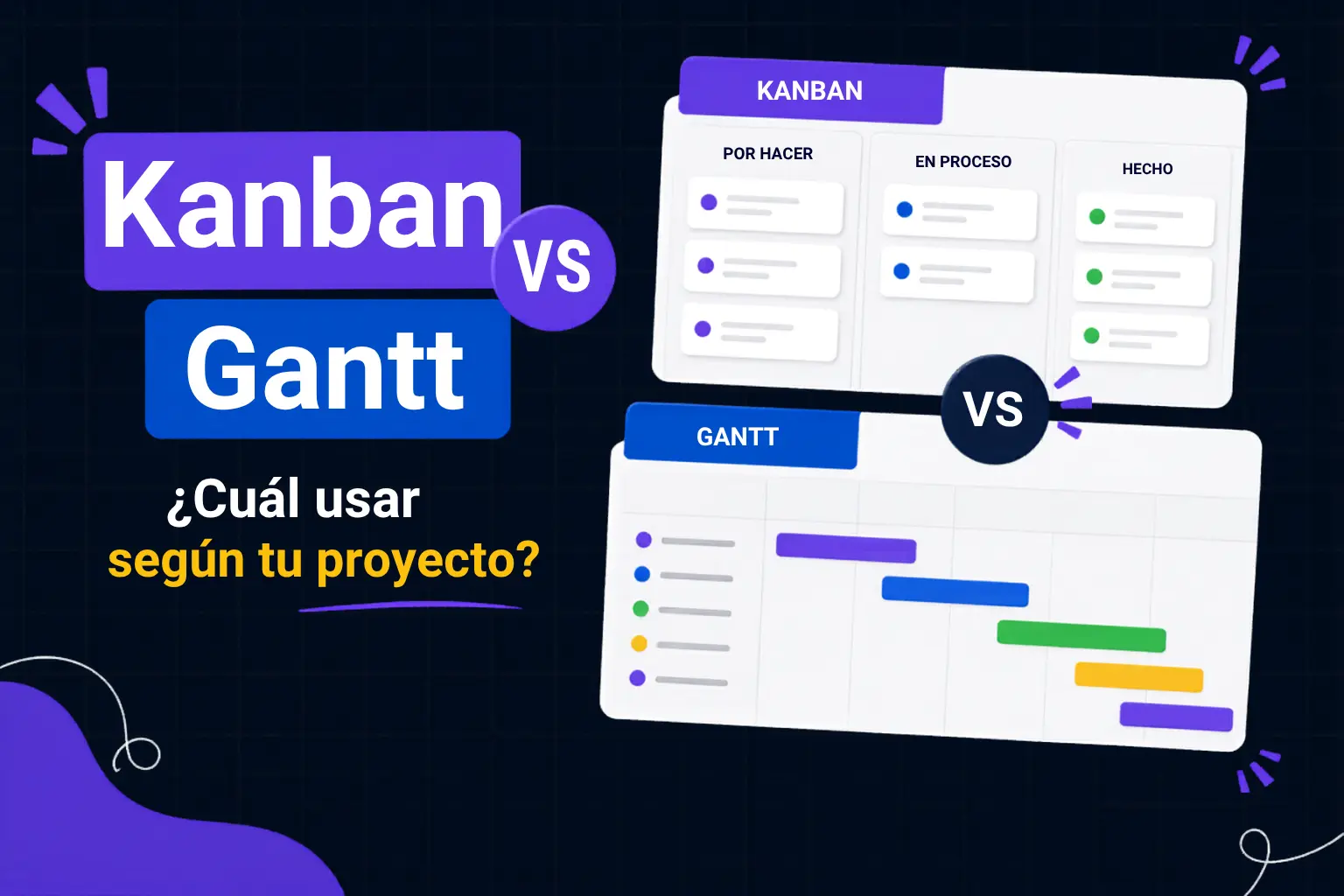 Kanban VS Gantt

¿Cuál usar según tu proyecto?

KANBAN

POR HACER

EN PROCESO

HECHO

VS

GANTT